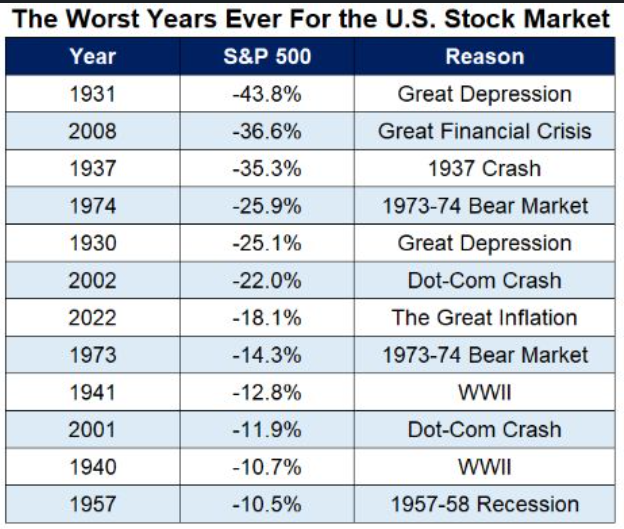 The Worst Years Ever For the U.S. Stock Market

| Year | S&P 500 | Reason |
|---|---|---|
| 1931 | -43.8% | Great Depression |
| 2008 | -36.6% | Great Financial Crisis |
| 1937 | -35.3% | 1937 Crash |
| 1974 | -25.9% | 1973-74 Bear Market |
| 1930 | -25.1% | Great Depression |
| 2002 | -22.0% | Dot-Com Crash |
| 2022 | -18.1% | The Great Inflation |
| 1973 | -14.3% | 1973-74 Bear Market |
| 1941 | -12.8% | WWII |
| 2001 | -11.9% | Dot-Com Crash |
| 1940 | -10.7% | WWII |
| 1957 | -10.5% | 1957-58 Recession |